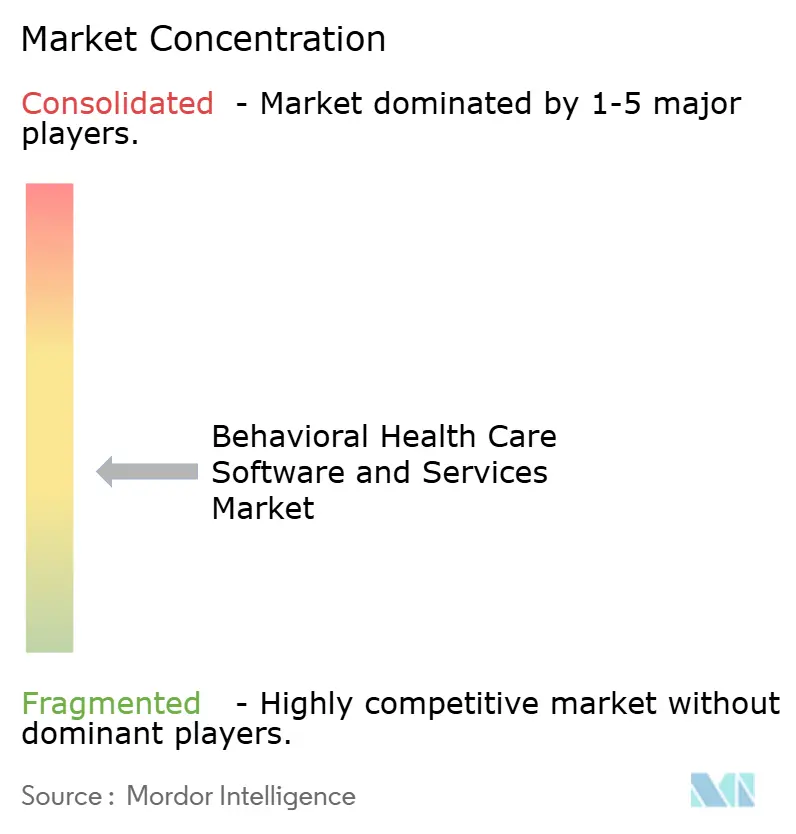 Market Concentration

Consolidated - Market dominated by 1-5 major players.

Behavioral Health Care Software and Services Market

Fragmented - Highly competitive market without dominant players.

Source : Mordor Intelligence